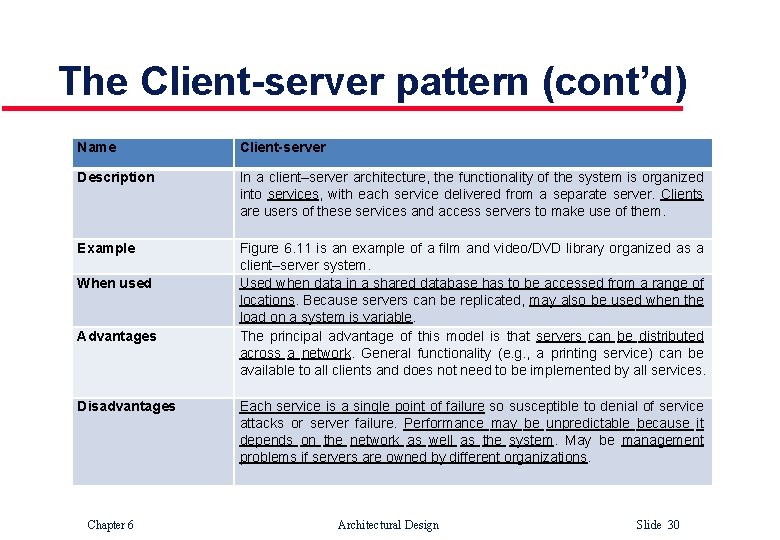 The Client-server pattern (cont'd)

| Name | Client-server |
|---|---|
| Description | In a client–server architecture, the functionality of the system is organized into services, with each service delivered from a separate server. Clients are users of these services and access servers to make use of them. |
| Example | Figure 6.11 is an example of a film and video/DVD library organized as a client–server system. |
| When used | Used when data in a shared database has to be accessed from a range of locations. Because servers can be replicated, may also be used when the load on a system is variable. |
| Advantages | The principal advantage of this model is that servers can be distributed across a network. General functionality (e.g., a printing service) can be available to all clients and does not need to be implemented by all services. |
| Disadvantages | Each service is a single point of failure so susceptible to denial of service attacks or server failure. Performance may be unpredictable because it depends on the network as well as the system. May be management problems if servers are owned by different organizations. |

Chapter 6 Architectural Design Slide 30